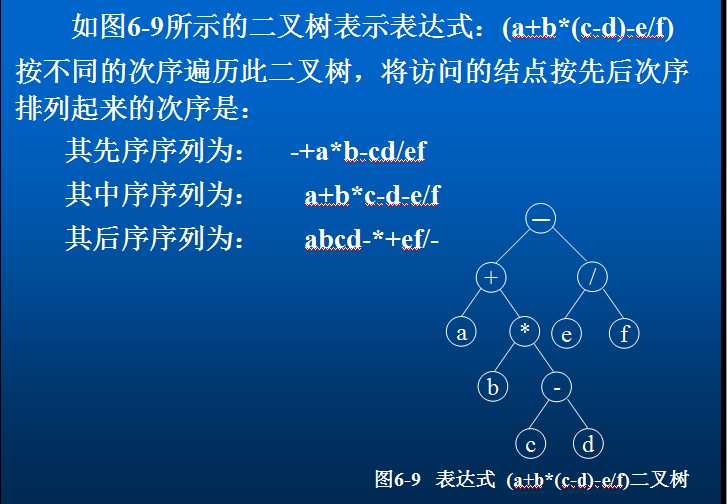 如图6-9所示的二叉树表示表达式：(a+b*(c-d)-e/f)
按不同的次序遍历此二叉树，将访问的结点按先后次序排列起来的次序是：

其先序序列为： -+a*b-cd/ef

其中序序列为： a+b*c-d-e/f

其后序序列为： abcd-*+ef/-

—

+

/

a

*

e

f

b

-

c

d

图6-9 表达式 (a+b*(c-d)-e/f)二叉树